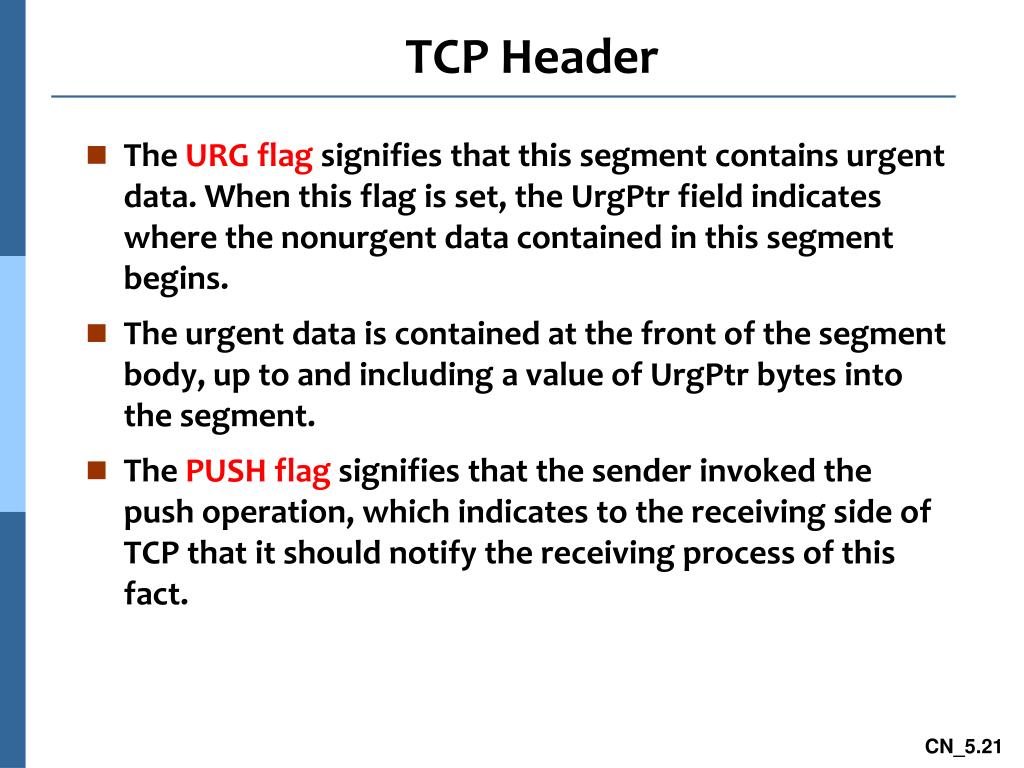 TCP Header

The URG flag signifies that this segment contains urgent data. When this flag is set, the UrgPtr field indicates where the nonurgent data contained in this segment begins.

The urgent data is contained at the front of the segment body, up to and including a value of UrgPtr bytes into the segment.

The PUSH flag signifies that the sender invoked the push operation, which indicates to the receiving side of TCP that it should notify the receiving process of this fact.

CN_5.21